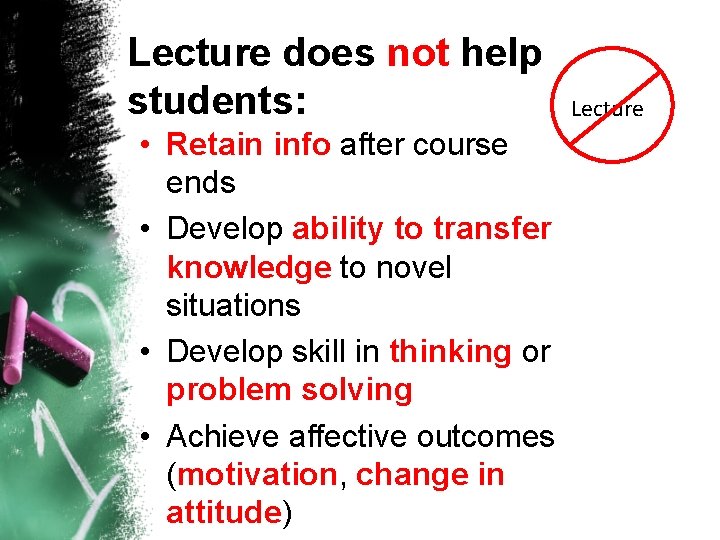 Lecture does not help students:

Lecture

• Retain info after course ends
• Develop ability to transfer knowledge to novel situations
• Develop skill in thinking or problem solving
• Achieve affective outcomes (motivation, change in attitude)